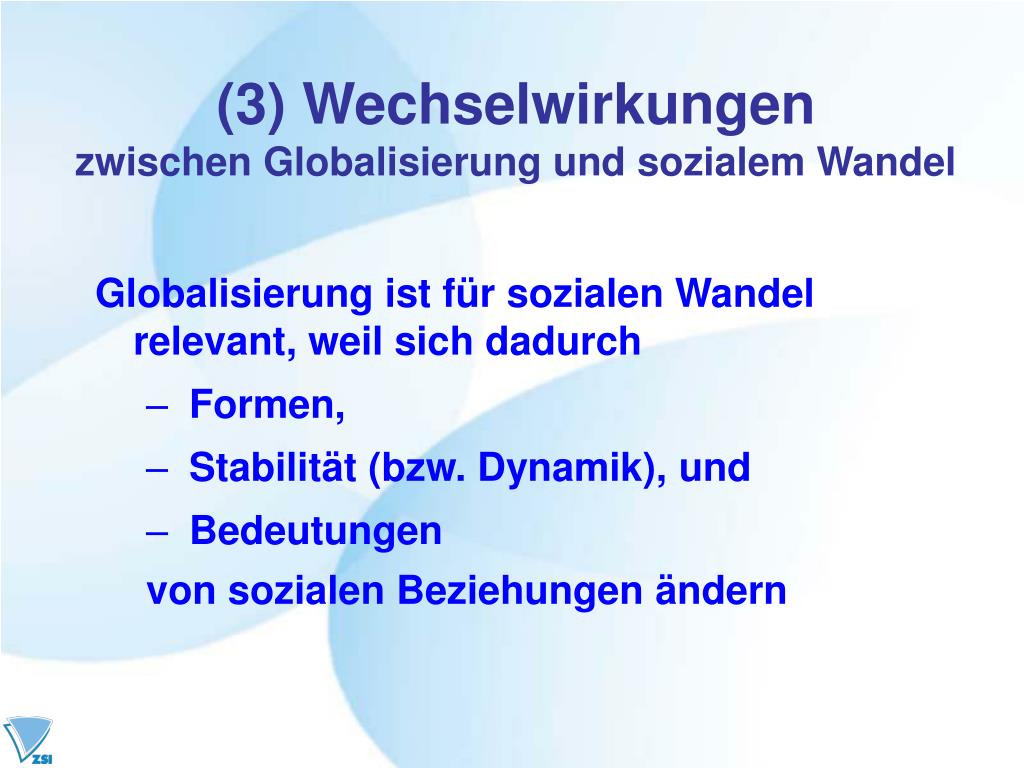 (3) Wechselwirkungen
zwischen Globalisierung und sozialem Wandel

Globalisierung ist für sozialen Wandel relevant, weil sich dadurch

– Formen,
– Stabilität (bzw. Dynamik), und
– Bedeutungen

von sozialen Beziehungen ändern

ZSI